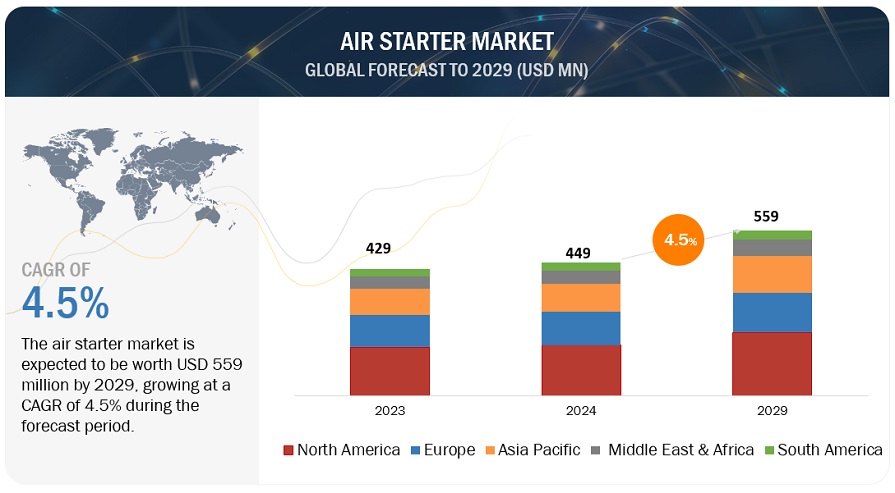 AIR STARTER MARKET
GLOBAL FORECAST TO 2029 (USD MN)

CAGR OF
4.5%

The air starter market is expected to be worth USD 559 million by 2029, growing at a CAGR of 4.5% during the forecast period.

429
449
4.5%
559

2023
2024
2029

North America
Europe
Asia Pacific
Middle East & Africa
South America